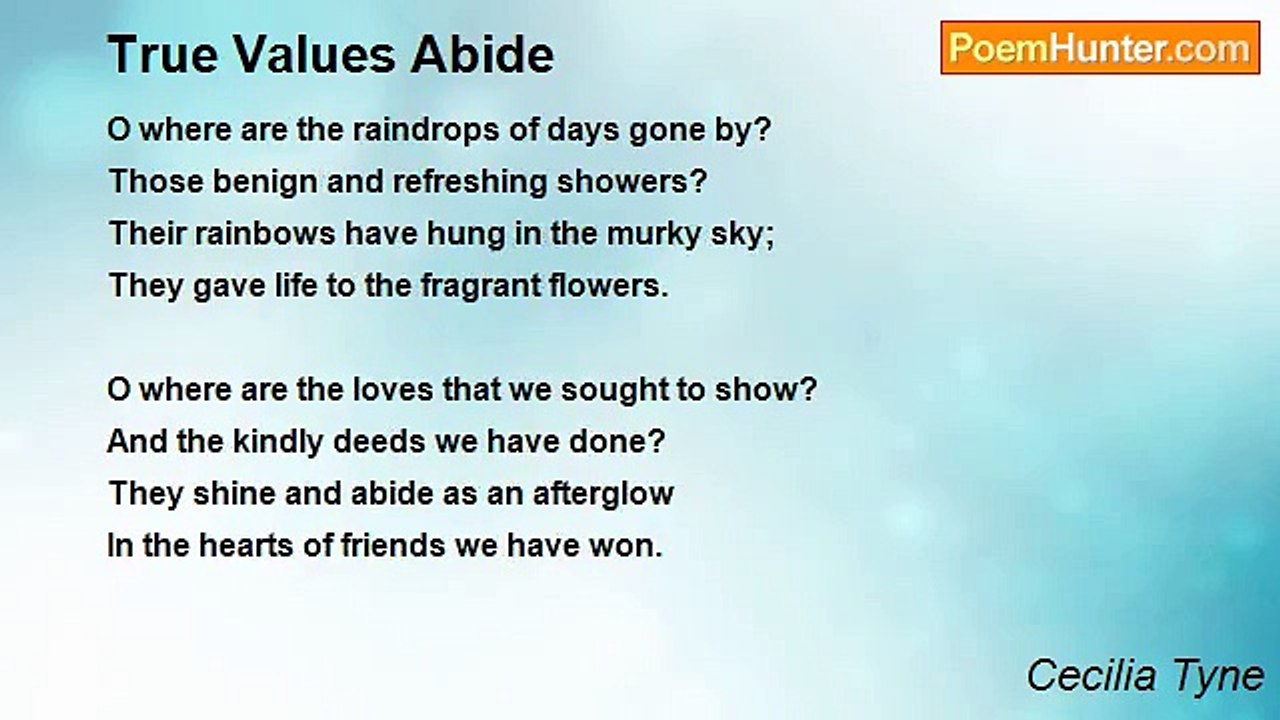 True Values Abide

PoemHunter.com

O where are the raindrops of days gone by?
Those benign and refreshing showers?
Their rainbows have hung in the murky sky;
They gave life to the fragrant flowers.

O where are the loves that we sought to show?
And the kindly deeds we have done?
They shine and abide as an afterglow
In the hearts of friends we have won.

Cecilia Tyne